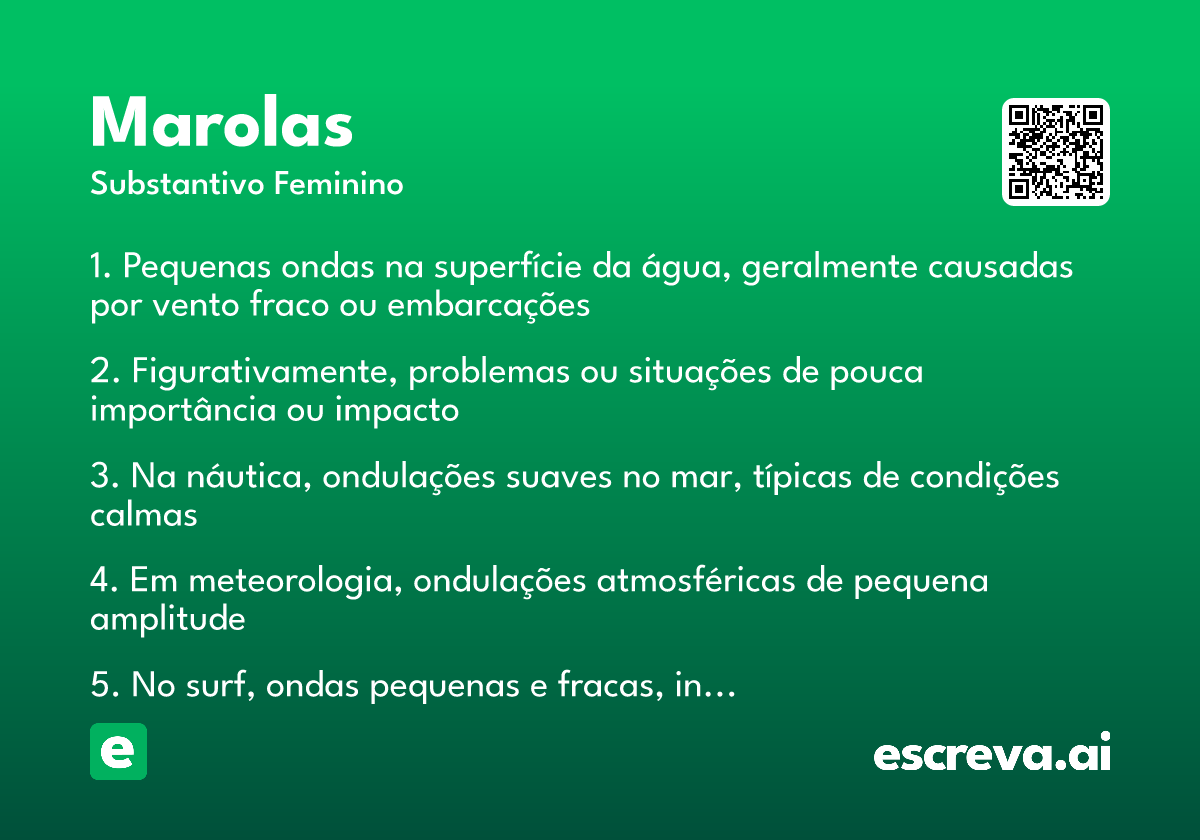 Marolas

Substantivo Feminino

1. Pequenas ondas na superfície da água, geralmente causadas por vento fraco ou embarcações

2. Figurativamente, problemas ou situações de pouca importância ou impacto

3. Na náutica, ondulações suaves no mar, típicas de condições calmas

4. Em meteorologia, ondulações atmosféricas de pequena amplitude

5. No surf, ondas pequenas e fracas, in...

e

escreva.ai